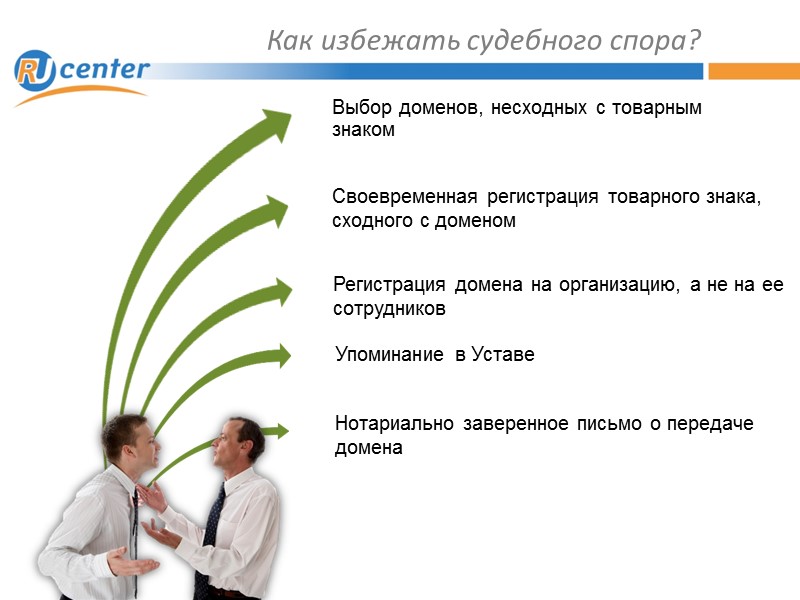 Как избежать судебного спора?

RU center

Выбор доменов, несходных с товарным знаком

Своевременная регистрация товарного знака, сходного с доменом

Регистрация домена на организацию, а не на ее сотрудников

Упоминание в Уставе

Нотариально заверенное письмо о передаче домена